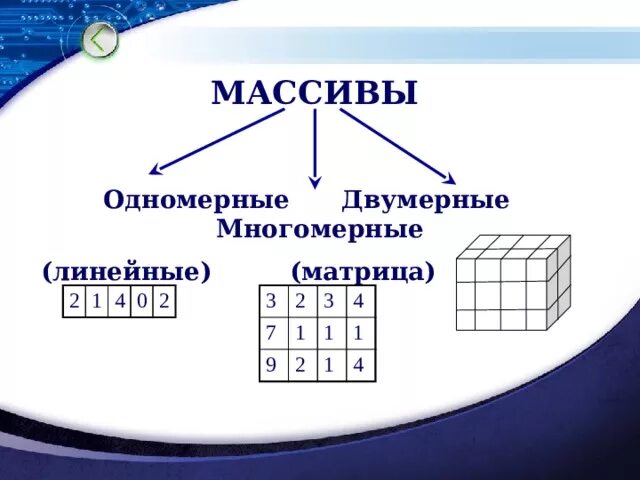 МАССИВЫ

Одномерные Двумерные
Многомерные

(линейные)

| 2 | 1 | 4 | 0 | 2 |
|---|---|---|---|---|

(матрица)

| 3 | 2 | 3 | 4 |
|---|---|---|---|
| 7 | 1 | 1 | 1 |
| 9 | 2 | 1 | 4 |